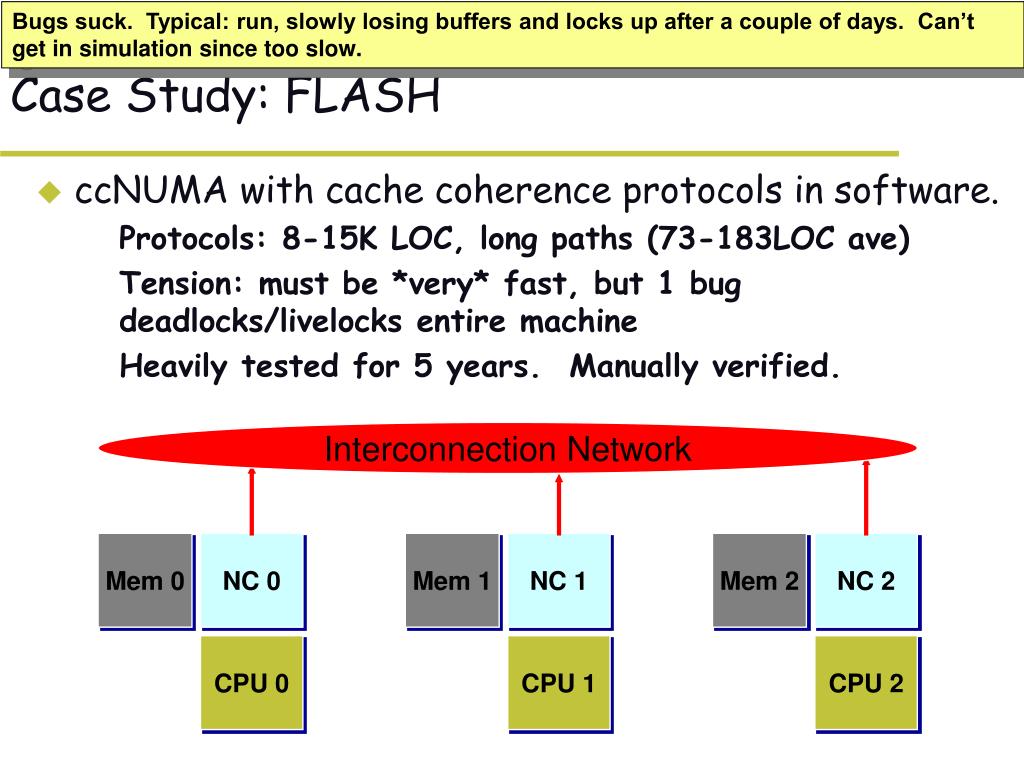 Bugs suck. Typical: run, slowly losing buffers and locks up after a couple of days. Can't get in simulation since too slow.

Case Study: FLASH

ccNUMA with cache coherence protocols in software.

Protocols: 8-15K LOC, long paths (73-183LOC ave)

Tension: must be *very* fast, but 1 bug deadlocks/livelocks entire machine

Heavily tested for 5 years. Manually verified.

Interconnection Network

Mem 0
NC 0
CPU 0

Mem 1
NC 1
CPU 1

Mem 2
NC 2
CPU 2